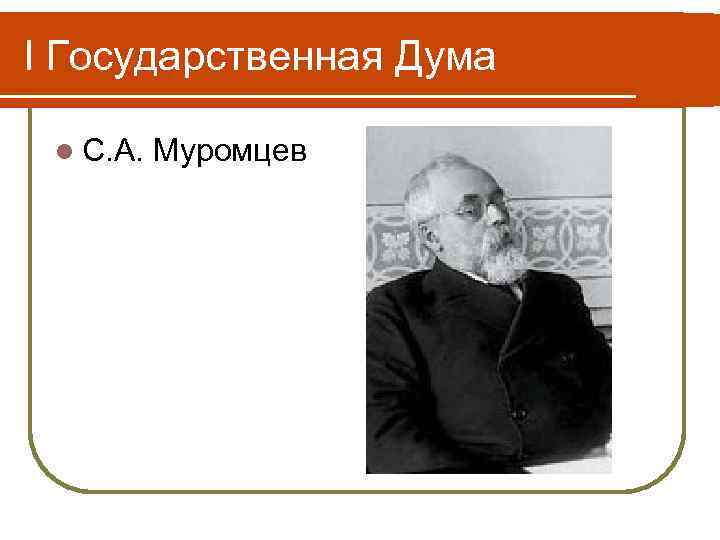 I Государственная Дума

С.А. Муромцев